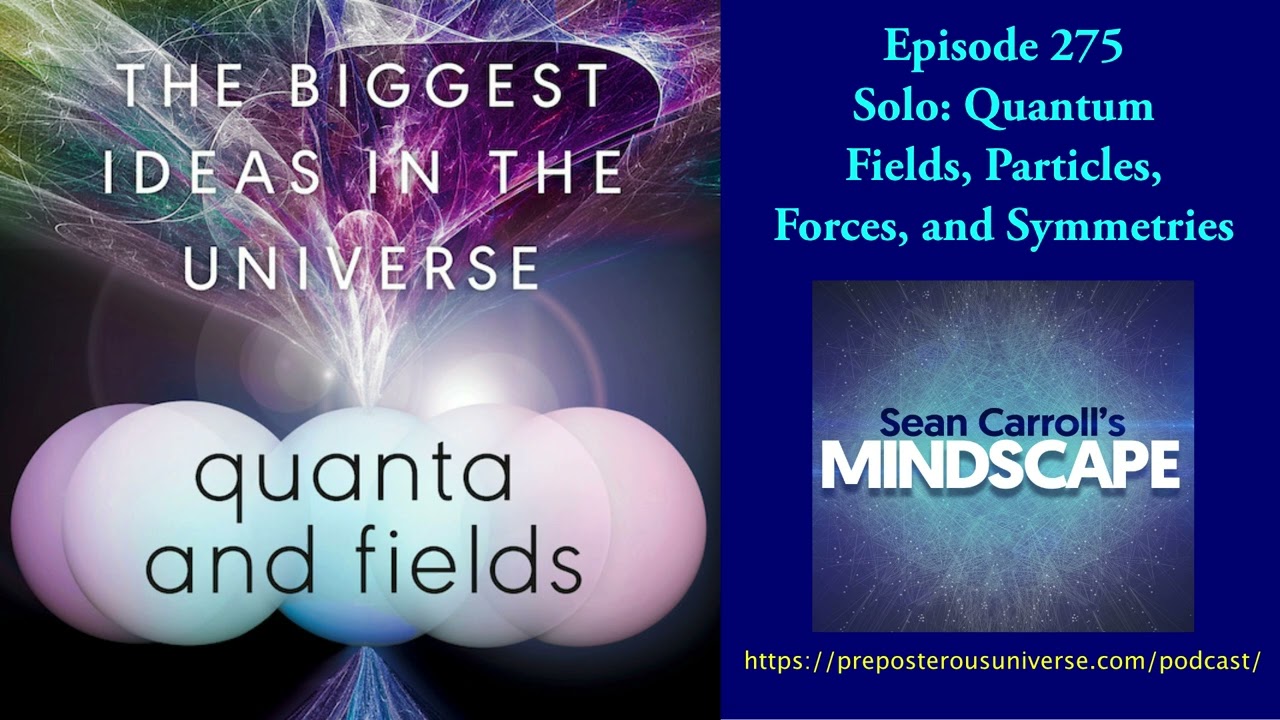 THE BIGGEST IDEAS IN THE UNIVERSE

quanta and fields

Episode 275
Solo: Quantum Fields, Particles, Forces, and Symmetries

Sean Carroll's
MINDSCAPE

https://preposterousuniverse.com/podcast/